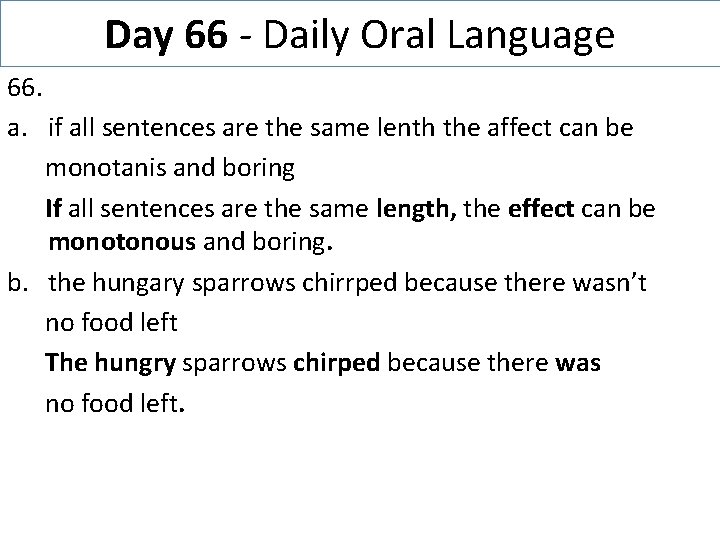 Day 66 - Daily Oral Language

66.

a. if all sentences are the same lenth the affect can be monotanis and boring

If all sentences are the same length, the effect can be monotonous and boring.

b. the hungary sparrows chirrped because there wasn't no food left

The hungry sparrows chirped because there was no food left.